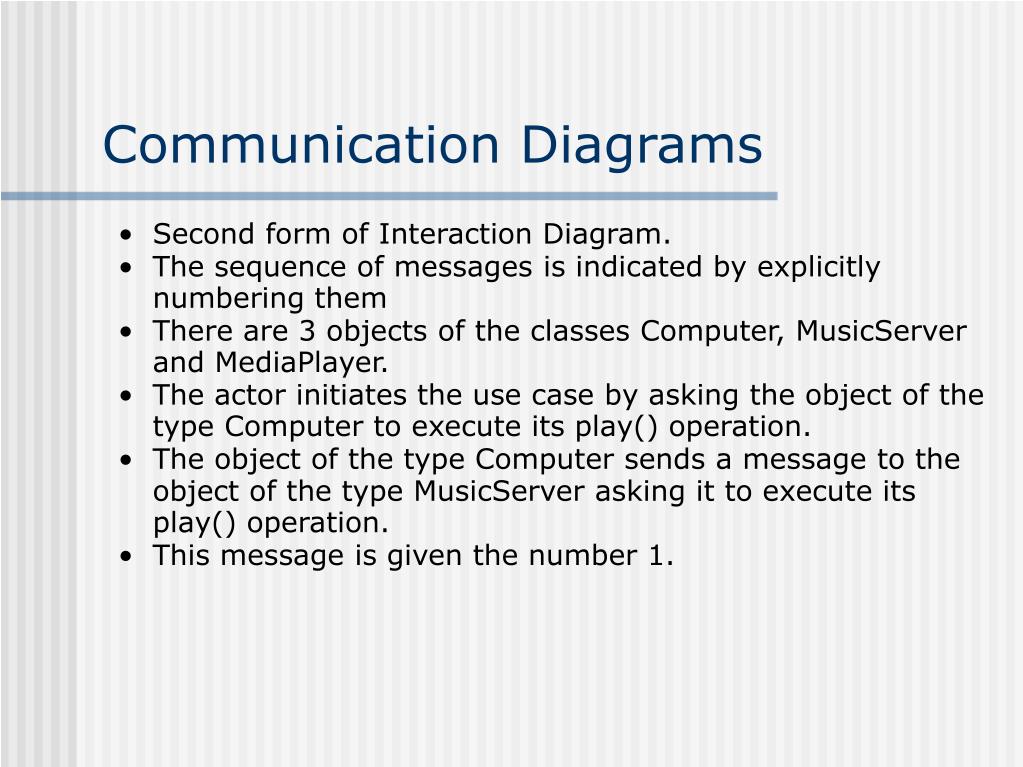 Communication Diagrams

• Second form of Interaction Diagram.
• The sequence of messages is indicated by explicitly numbering them
• There are 3 objects of the classes Computer, MusicServer and MediaPlayer.
• The actor initiates the use case by asking the object of the type Computer to execute its play() operation.
• The object of the type Computer sends a message to the object of the type MusicServer asking it to execute its play() operation.
• This message is given the number 1.